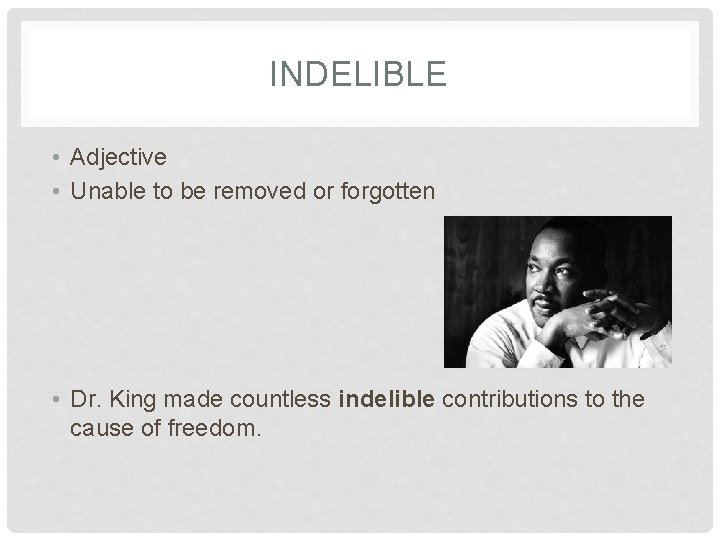 INDELIBLE

• Adjective
• Unable to be removed or forgotten

• Dr. King made countless indelible contributions to the cause of freedom.